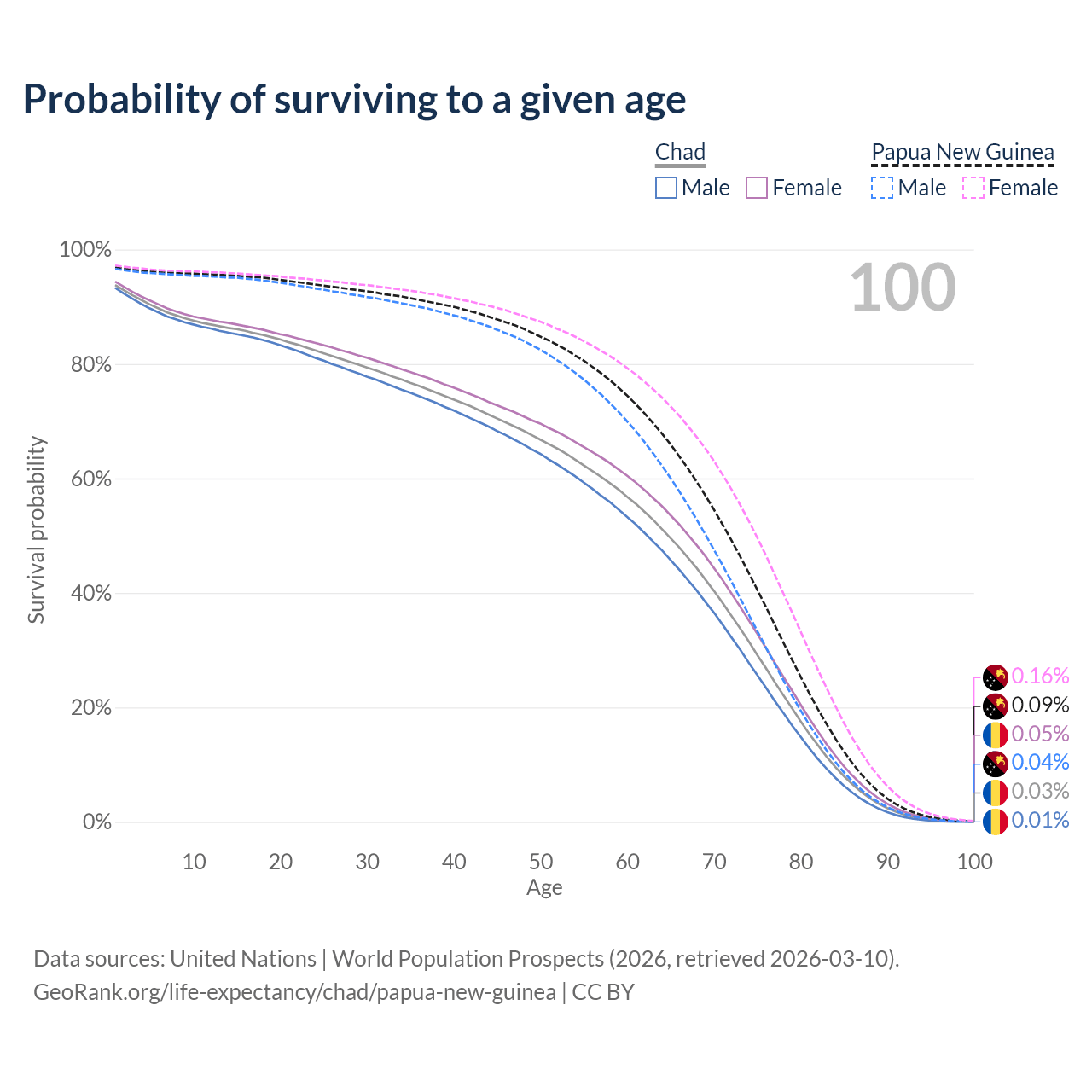 Probability of surviving to a given age

Chad
Male Female

Papua New Guinea
Male Female

100

100%
80%
60%
40%
20%
0%

Survival probability

0.16%
0.09%
0.05%
0.04%
0.03%
0.01%

10 20 30 40 50 60 70 80 90 100
Age

Data sources: United Nations | World Population Prospects (2026, retrieved 2026-03-10).
GeoRank.org/life-expectancy/chad/papua-new-guinea | CC BY